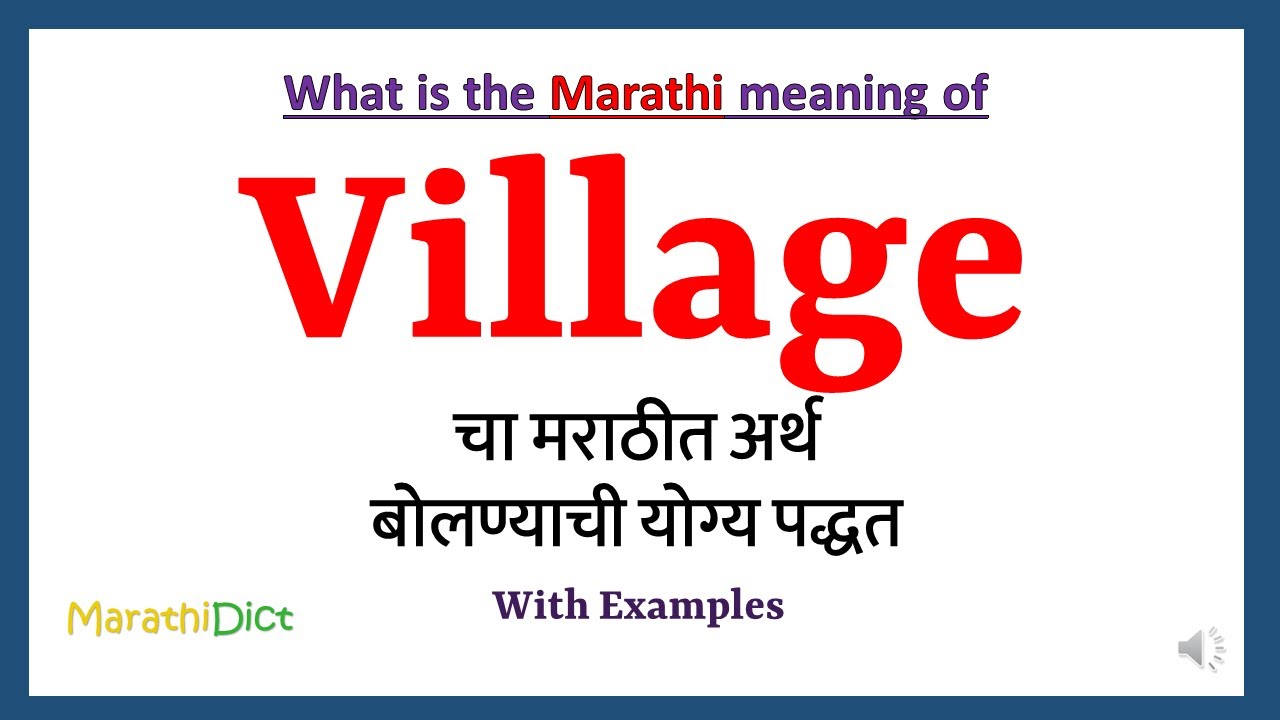 What is the Marathi meaning of

Village

चा मराठीत अर्थ
बोलण्याची योग्य पद्धत

With Examples

MarathiDict